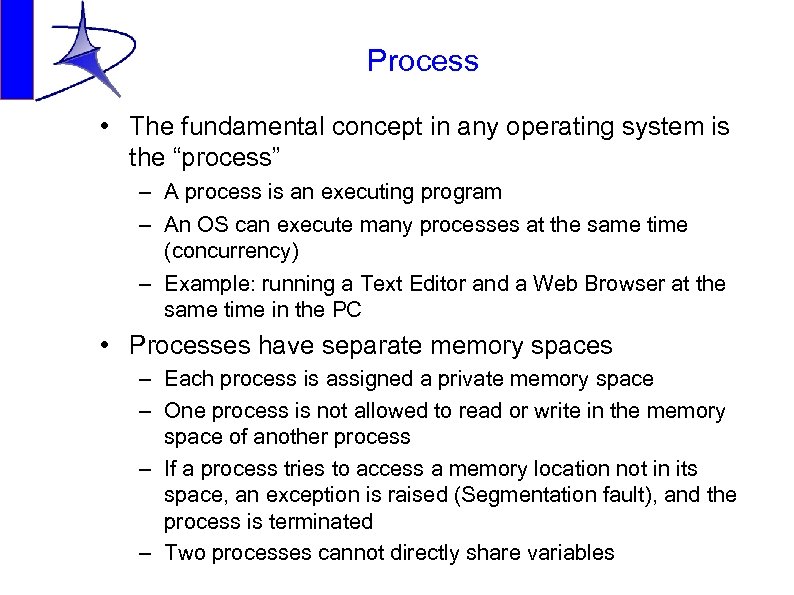 Process

• The fundamental concept in any operating system is the “process”
  – A process is an executing program
  – An OS can execute many processes at the same time (concurrency)
  – Example: running a Text Editor and a Web Browser at the same time in the PC
• Processes have separate memory spaces
  – Each process is assigned a private memory space
  – One process is not allowed to read or write in the memory space of another process
  – If a process tries to access a memory location not in its space, an exception is raised (Segmentation fault), and the process is terminated
  – Two processes cannot directly share variables